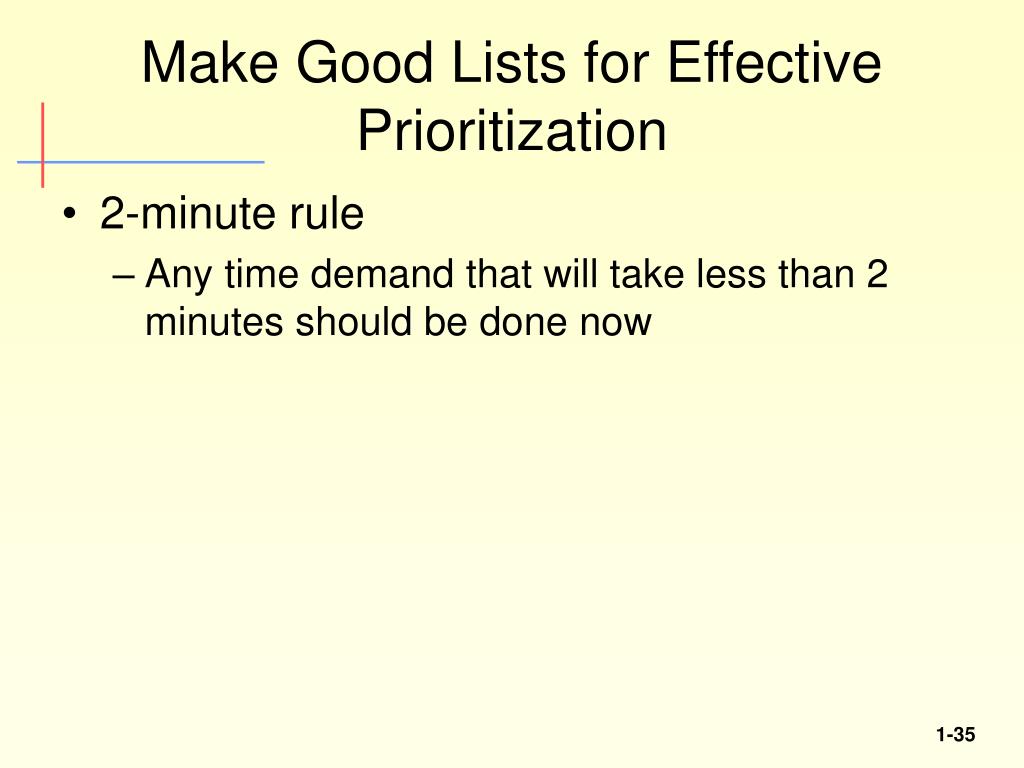 Make Good Lists for Effective Prioritization

• 2-minute rule
  – Any time demand that will take less than 2 minutes should be done now

1-35